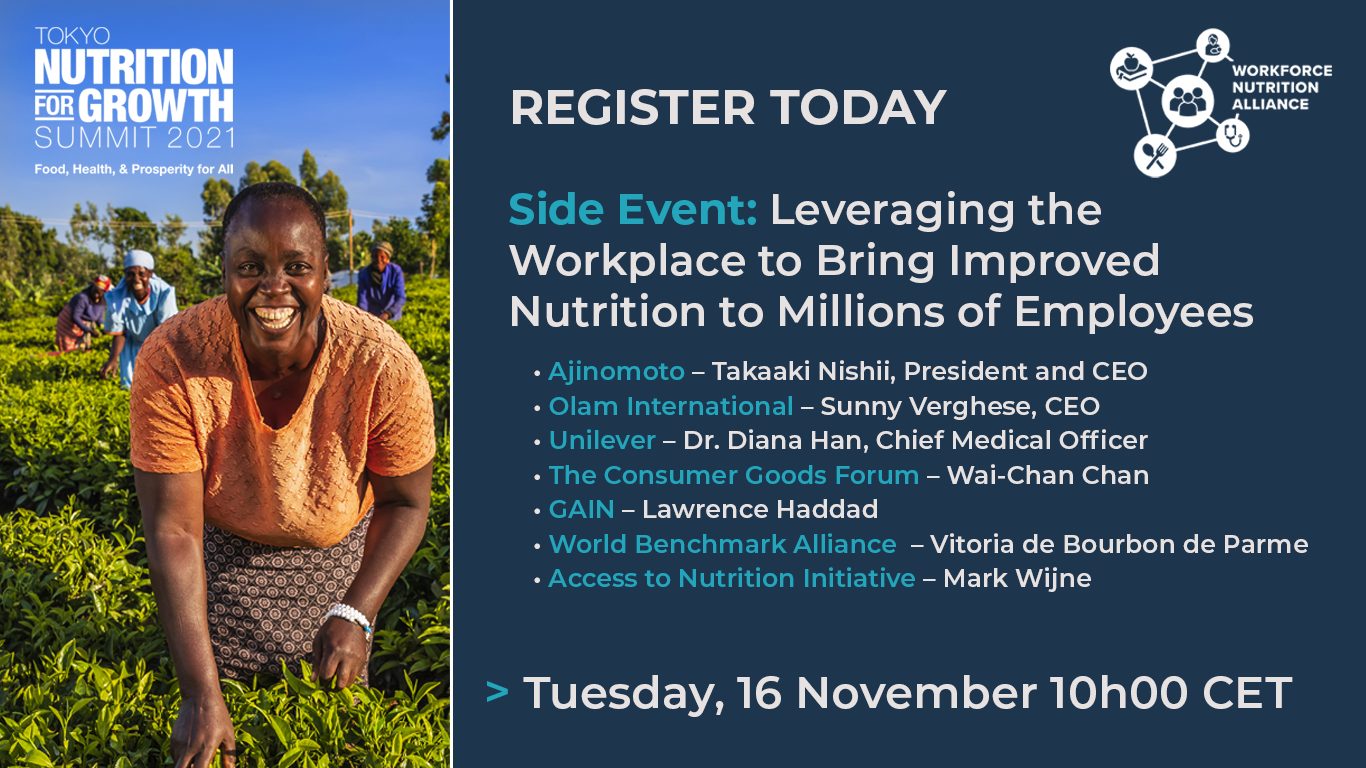 TOKYO
NUTRITION FOR GROWTH
SUMMIT 2021
Food, Health, & Prosperity for All

REGISTER TODAY

WORKFORCE NUTRITION ALLIANCE

Side Event: Leveraging the Workplace to Bring Improved Nutrition to Millions of Employees

• Ajinomoto – Takaaki Nishii, President and CEO
• Olam International – Sunny Verghese, CEO
• Unilever – Dr. Diana Han, Chief Medical Officer
• The Consumer Goods Forum – Wai-Chan Chan
• GAIN – Lawrence Haddad
• World Benchmark Alliance – Vitoria de Bourbon de Parme
• Access to Nutrition Initiative – Mark Wijne

> Tuesday, 16 November 10h00 CET